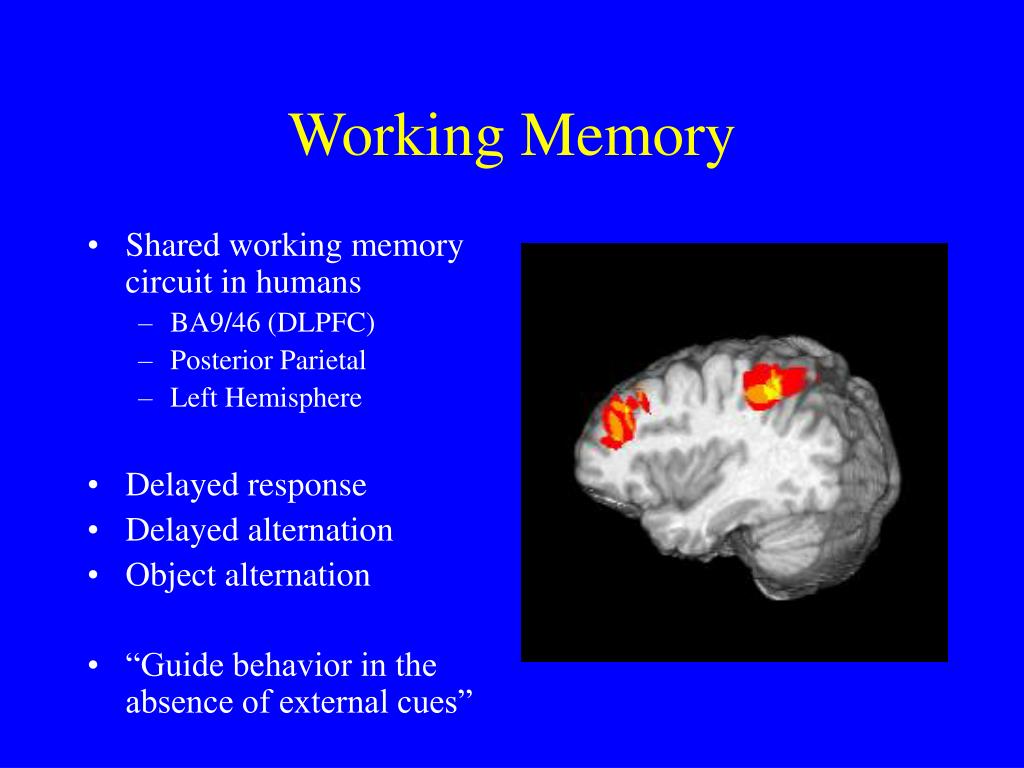 Working Memory

• Shared working memory circuit in humans
– BA9/46 (DLPFC)
– Posterior Parietal
– Left Hemisphere

• Delayed response
• Delayed alternation
• Object alternation

• “Guide behavior in the absence of external cues”